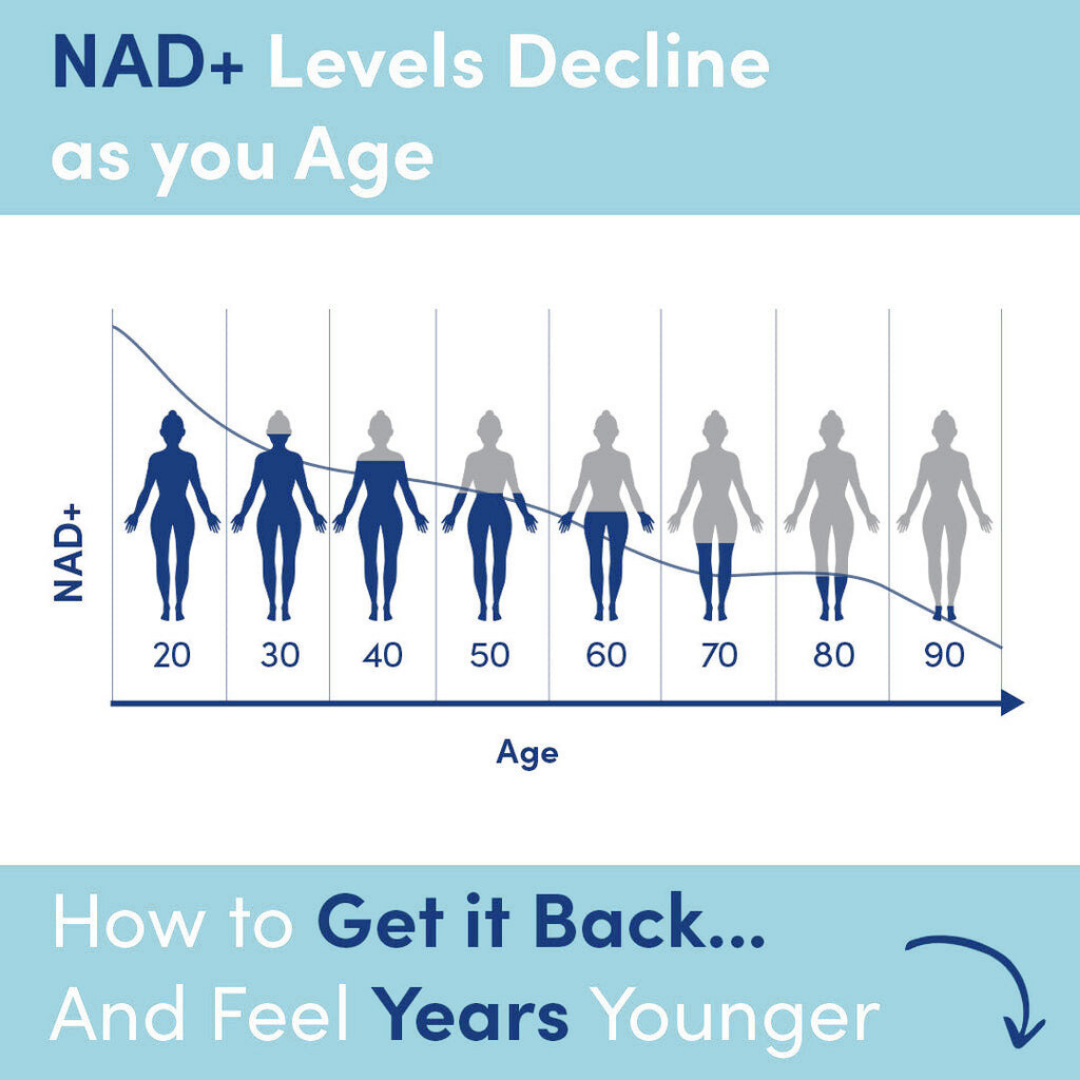 NAD+ Levels Decline as you Age

NAD+

20 30 40 50 60 70 80 90

Age

How to Get it Back...
And Feel Years Younger